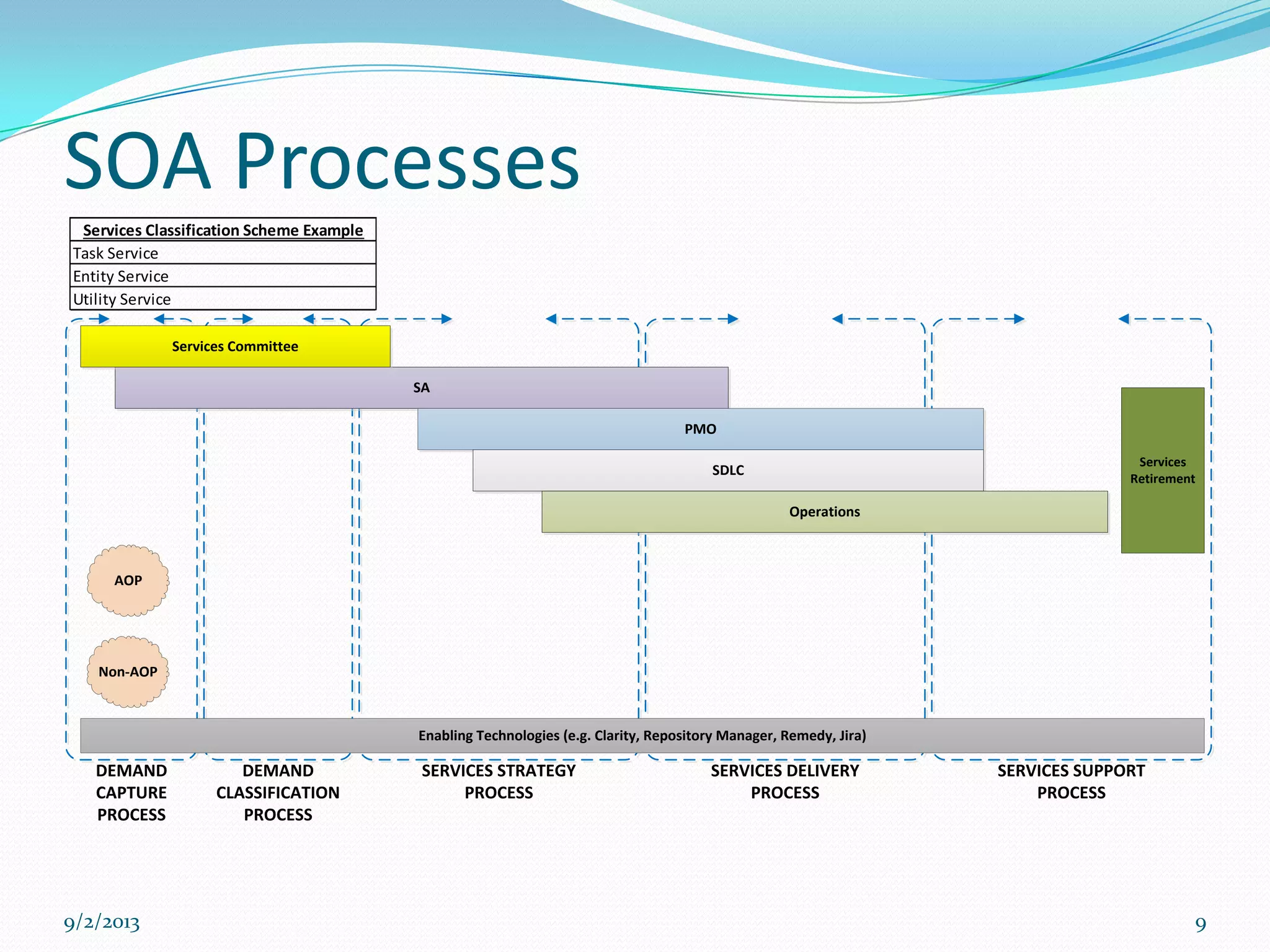 SOA Processes

| Services Classification Scheme Example |
|---|
| Task Service |
| Entity Service |
| Utility Service |

Services Committee

SA

PMO

SDLC

Operations

Services Retirement

AOP

Non-AOP

Enabling Technologies (e.g. Clarity, Repository Manager, Remedy, Jira)

DEMAND CAPTURE PROCESS

DEMAND CLASSIFICATION PROCESS

SERVICES STRATEGY PROCESS

SERVICES DELIVERY PROCESS

SERVICES SUPPORT PROCESS

9/2/2013

9